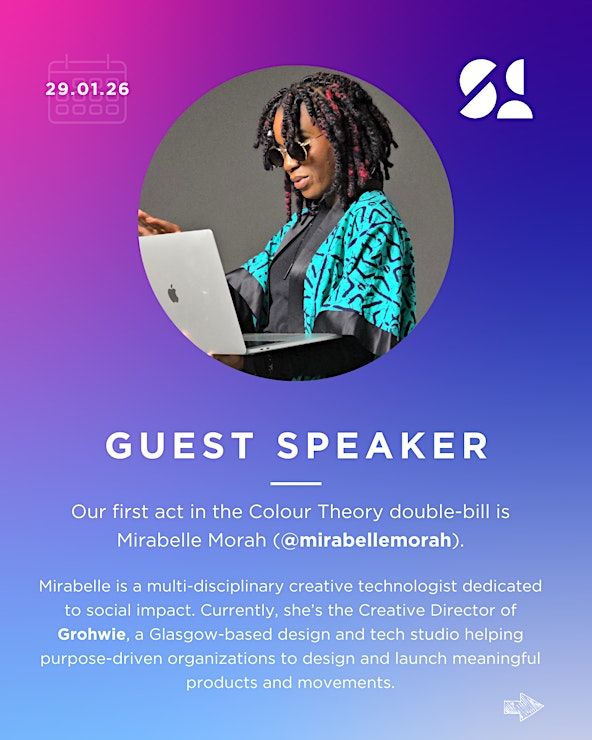 29.01.26

GUEST SPEAKER

Our first act in the Colour Theory double-bill is Mirabelle Morah (@mirabellemorah).

Mirabelle is a multi-disciplinary creative technologist dedicated to social impact. Currently, she's the Creative Director of Grohwie, a Glasgow-based design and tech studio helping purpose-driven organizations to design and launch meaningful products and movements.